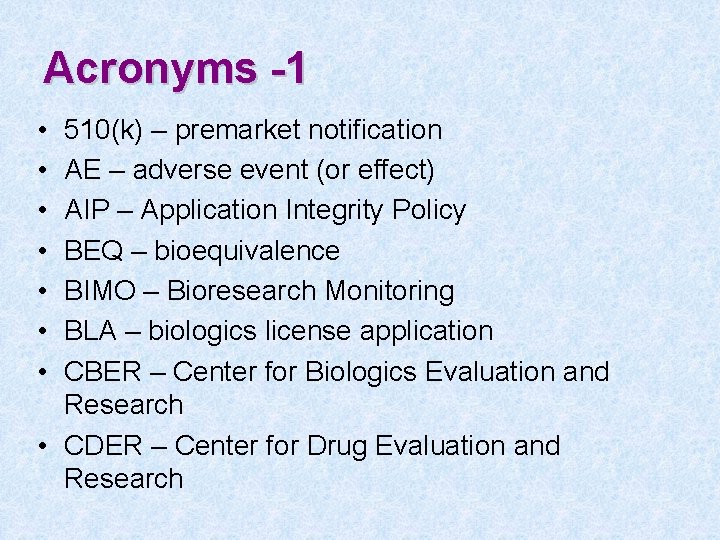 Acronyms -1

• 510(k) – premarket notification
• AE – adverse event (or effect)
• AIP – Application Integrity Policy
• BEQ – bioequivalence
• BIMO – Bioresearch Monitoring
• BLA – biologics license application
• CBER – Center for Biologics Evaluation and Research
• CDER – Center for Drug Evaluation and Research